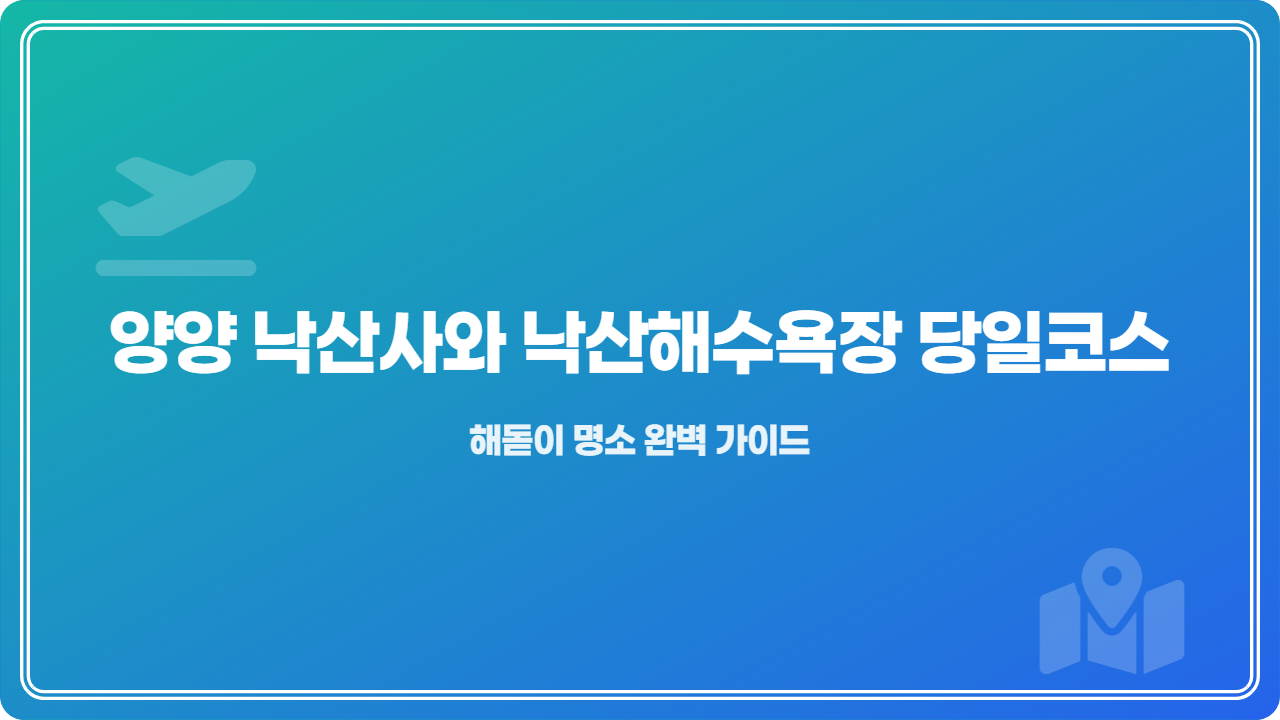 양양 낙산사와 낙산해수욕장 당일코스

해돋이 명소 완벽 가이드